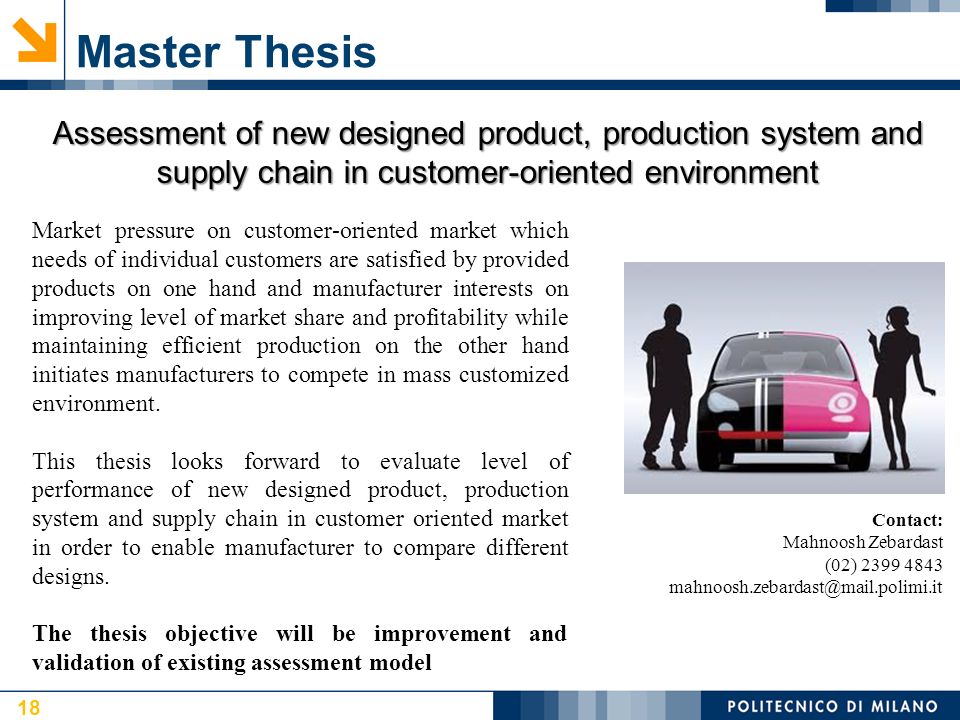 Master Thesis

Assessment of new designed product, production system and supply chain in customer-oriented environment

Market pressure on customer-oriented market which needs of individual customers are satisfied by provided products on one hand and manufacturer interests on improving level of market share and profitability while maintaining efficient production on the other hand initiates manufacturers to compete in mass customized environment.

This thesis looks forward to evaluate level of performance of new designed product, production system and supply chain in customer oriented market in order to enable manufacturer to compare different designs.

The thesis objective will be improvement and validation of existing assessment model

Contact:
Mahnoosh Zebardast
(02) 2399 4843
mahnoosh.zebardast@mail.polimi.it

18

POLITECNICO DI MILANO